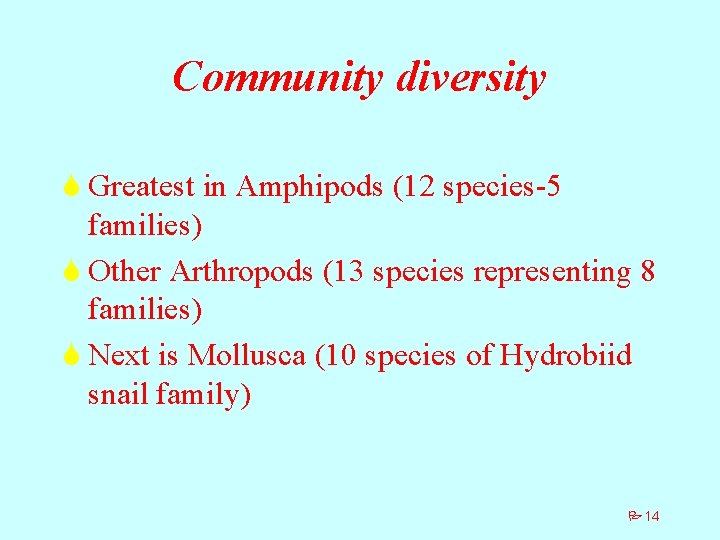 Community diversity

Greatest in Amphipods (12 species-5 families)

Other Arthropods (13 species representing 8 families)

Next is Mollusca (10 species of Hydrobiid snail family)

14